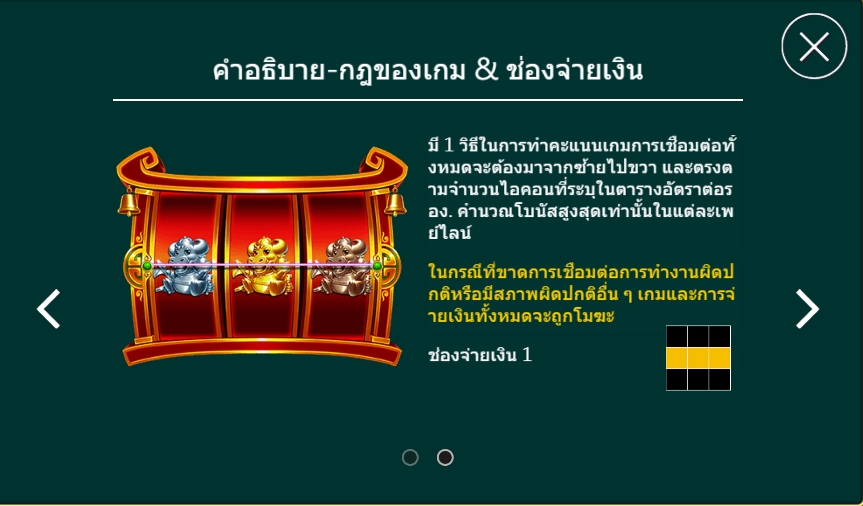 คำอธิบาย-กฎของเกม & ช่องจ่ายเงิน

มี 1 วิธีในการทำคะแนนเกมการเชื่อมต่อทั้งหมดจะต้องมาจากซ้ายไปขวา และตรงตามจำนวนไอคอนที่ระบุในตารางอัตราต่อรอง. คำนวณโบนัสสูงสุดเท่านั้นในแต่ละเพย์ไลน์

ในกรณีที่ขาดการเชื่อมต่อการทำงานผิดปกติหรือมีสภาพผิดปกติอื่น ๆ เกมและการจ่ายเงินทั้งหมดจะถูกโมฆะ

ช่องจ่ายเงิน 1